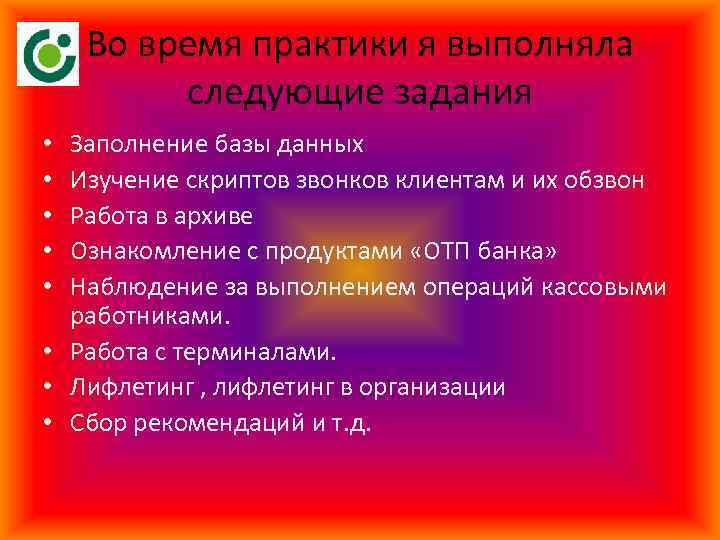 Во время практики я выполняла следующие задания

• Заполнение базы данных
• Изучение скриптов звонков клиентам и их обзвон
• Работа в архиве
• Ознакомление с продуктами «ОТП банка»
• Наблюдение за выполнением операций кассовыми работниками.
• Работа с терминалами.
• Лифлетинг , лифлетинг в организации
• Сбор рекомендаций и т.д.